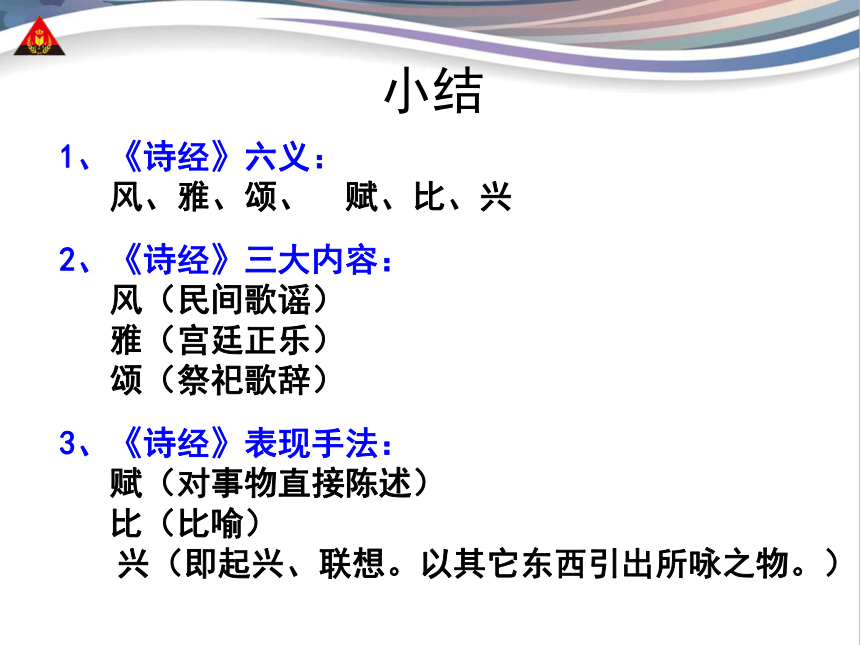 小结

1、《诗经》六义：
风、雅、颂、 赋、比、兴

2、《诗经》三大内容：
风（民间歌谣）
雅（宫廷正乐）
颂（祭祀歌辞）

3、《诗经》表现手法：
赋（对事物直接陈述）
比（比喻）
兴（即起兴、联想。以其它东西引出所咏之物。）